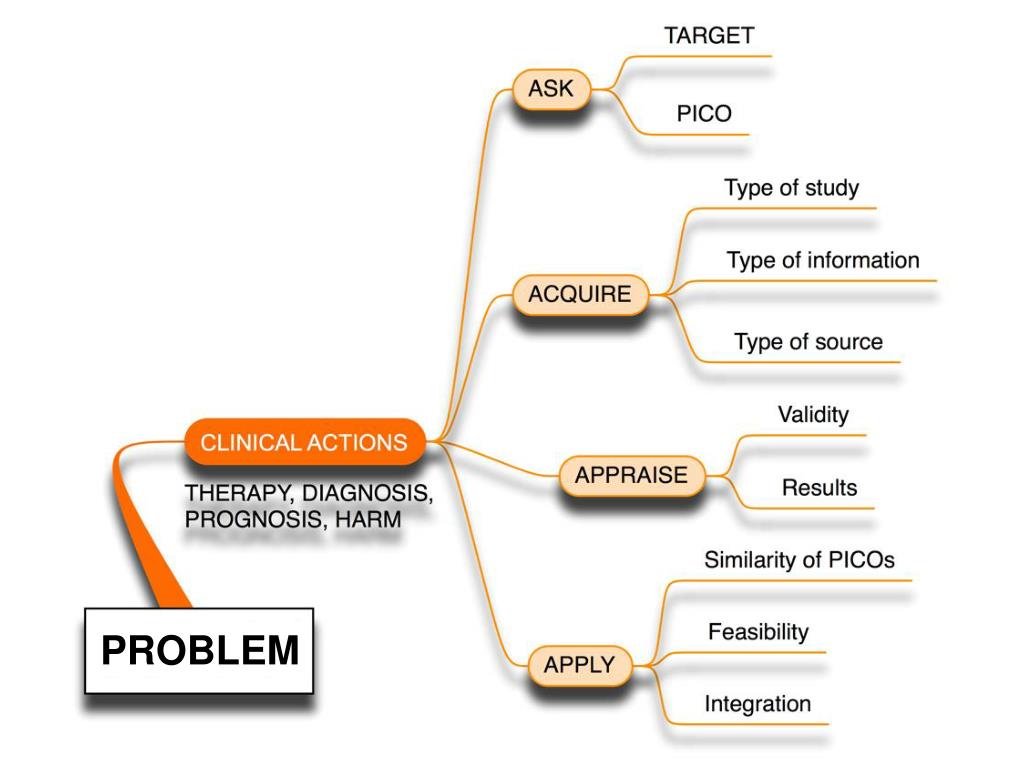 PROBLEM

CLINICAL ACTIONS

THERAPY, DIAGNOSIS, PROGNOSIS, HARM

ASK

TARGET

PICO

ACQUIRE

Type of study

Type of information

Type of source

APPRAISE

Validity

Results

APPLY

Similarity of PICOs

Feasibility

Integration